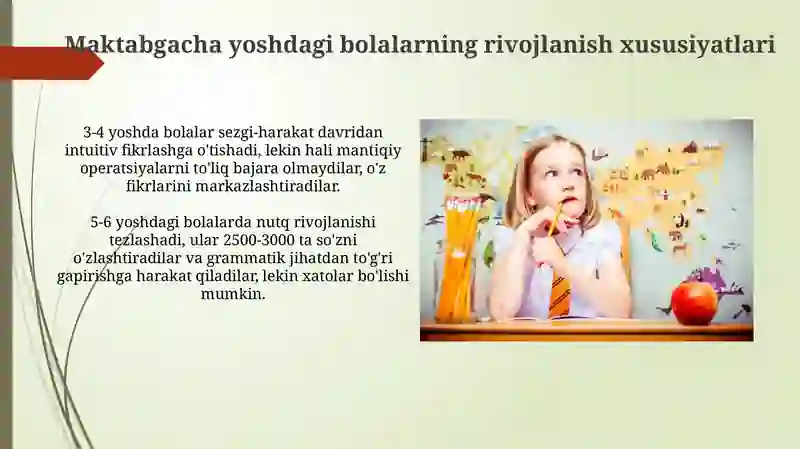 Maktabgacha yoshdagi bolalarning rivojlanish xususiyatlari

3-4 yoshda bolalar sezgi-harakat davridan intuitiv fikrlashga o'tishadi, lekin hali mantiqiy operatsiyalarni to'liq bajara olmaydilar, o'z fikrlarini markazlashtiradilar.

5-6 yoshdagi bolalarda nutq rivojlanishi tezlashadi, ular 2500-3000 ta so'zni o'zlashtiradilar va grammatik jihatdan to'g'ri gapirishga harakat qiladilar, lekin xatolar bo'lishi mumkin.